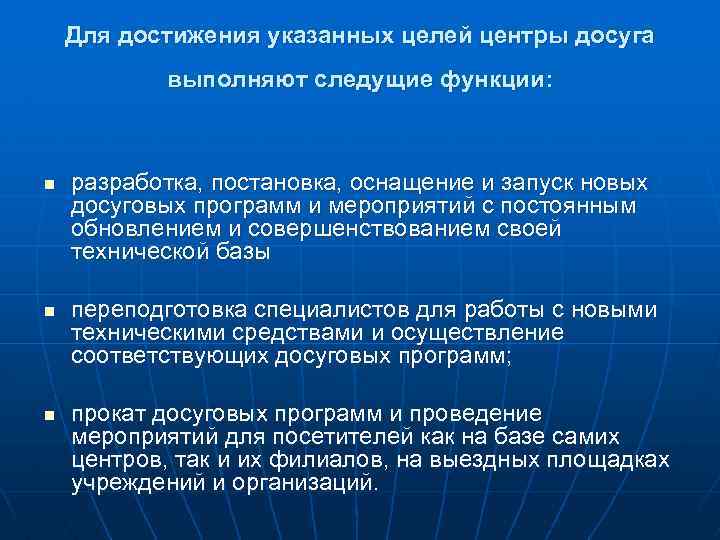 Для достижения указанных целей центры досуга выполняют следущие функции:

▪ разработка, постановка, оснащение и запуск новых досуговых программ и мероприятий с постоянным обновлением и совершенствованием своей технической базы

▪ переподготовка специалистов для работы с новыми техническими средствами и осуществление соответствующих досуговых программ;

▪ прокат досуговых программ и проведение мероприятий для посетителей как на базе самих центров, так и их филиалов, на выездных площадках учреждений и организаций.